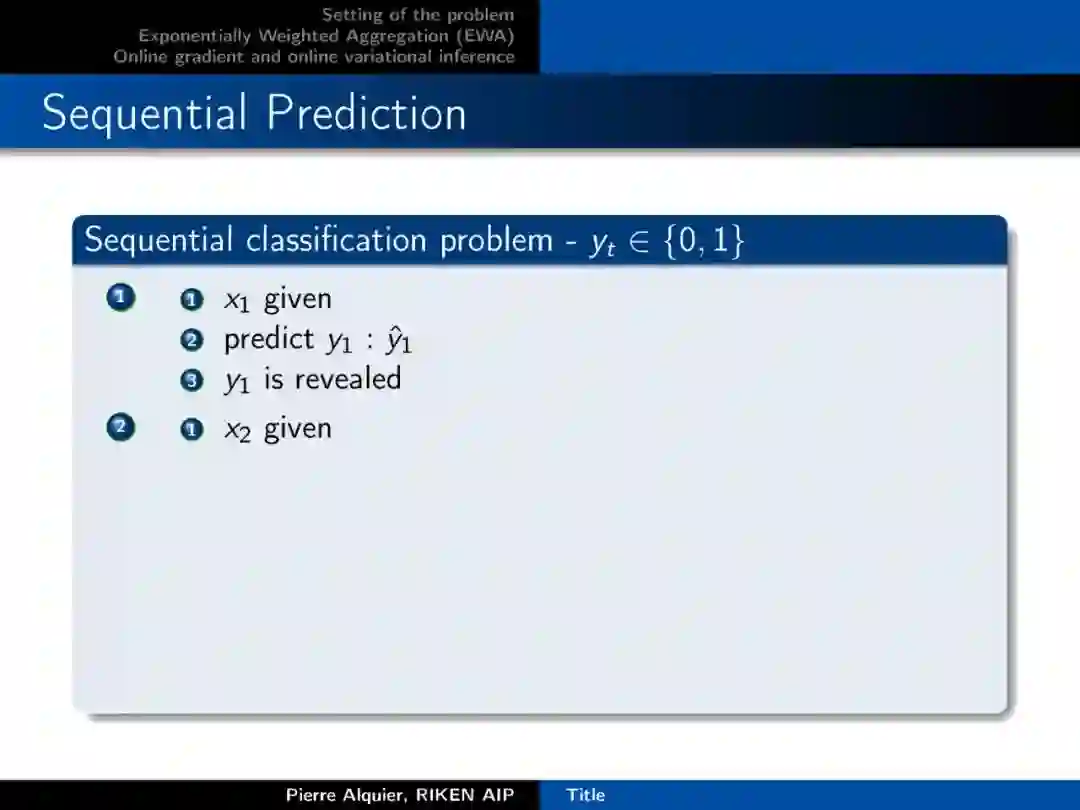 Setting of the problem
Exponentially Weighted Aggregation (EWA)
Online gradient and online variational inference

Sequential Prediction

Sequential classification problem - $y_t \in \{0,1\}$

1
1 $x_1$ given
2 predict $y_1$ : $\hat{y}_1$
3 $y_1$ is revealed

2
1 $x_2$ given

Pierre Alquier, RIKEN AIP
Title